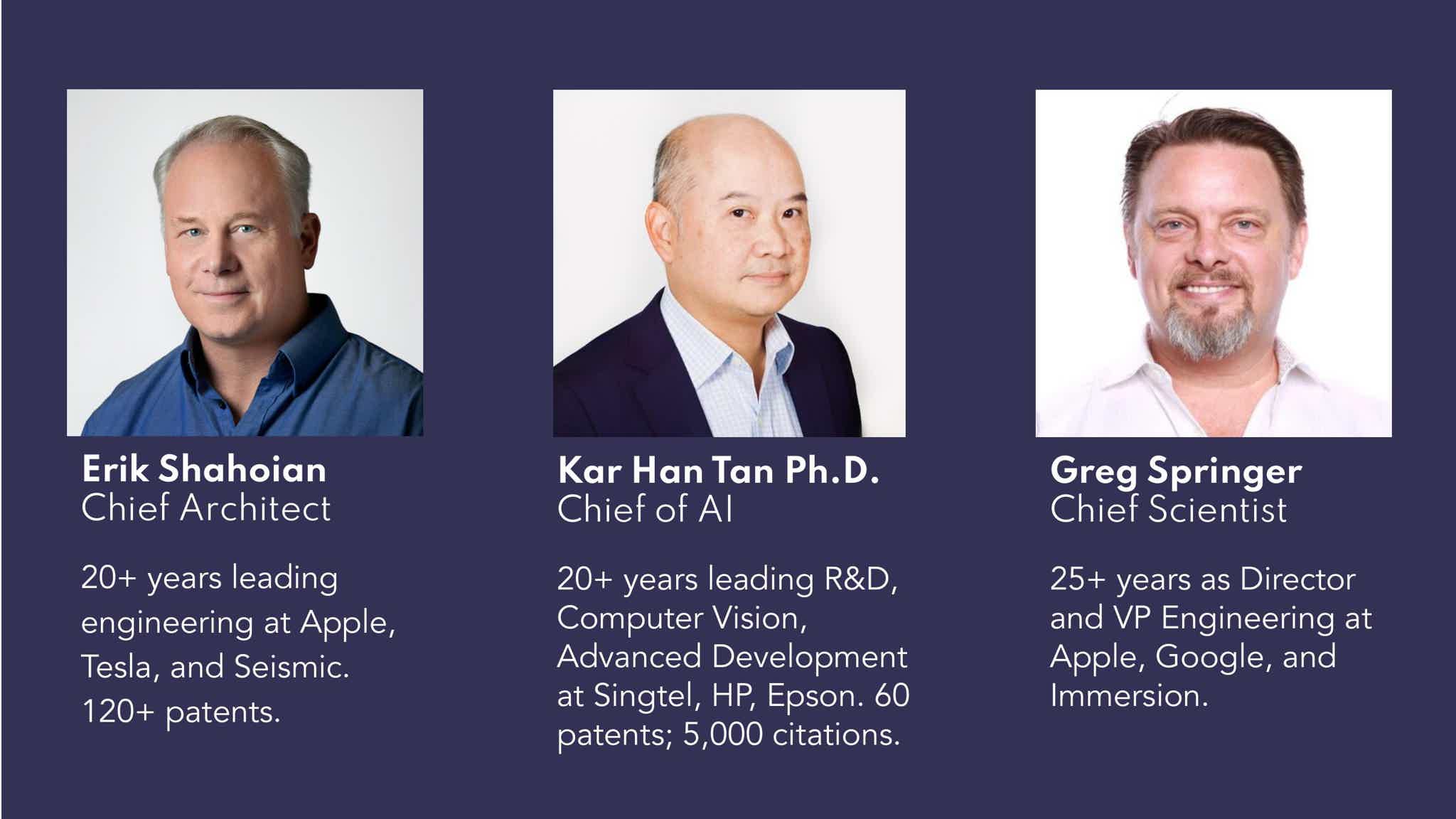 Erik Shahoian
Chief Architect

20+ years leading engineering at Apple, Tesla, and Seismic. 120+ patents.

Kar Han Tan Ph.D.
Chief of AI

20+ years leading R&D, Computer Vision, Advanced Development at Singtel, HP, Epson. 60 patents; 5,000 citations.

Greg Springer
Chief Scientist

25+ years as Director and VP Engineering at Apple, Google, and Immersion.